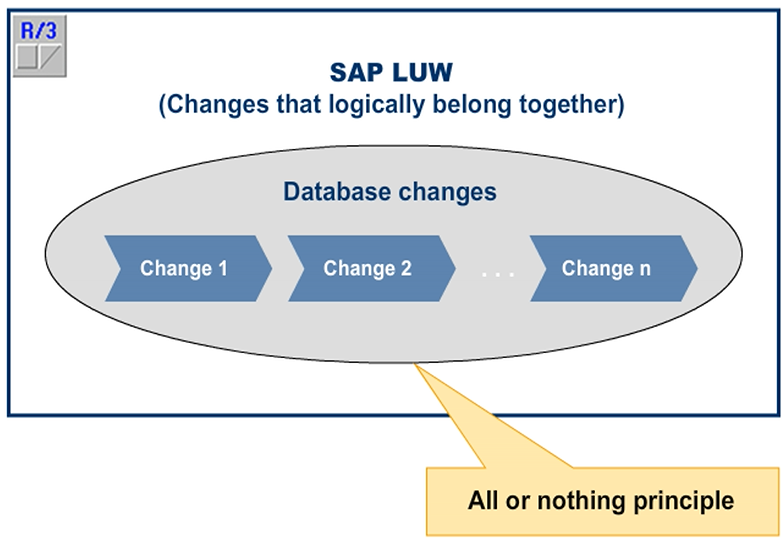 R/3

SAP LUW
(Changes that logically belong together)

Database changes

Change 1

Change 2

. . .

Change n

All or nothing principle